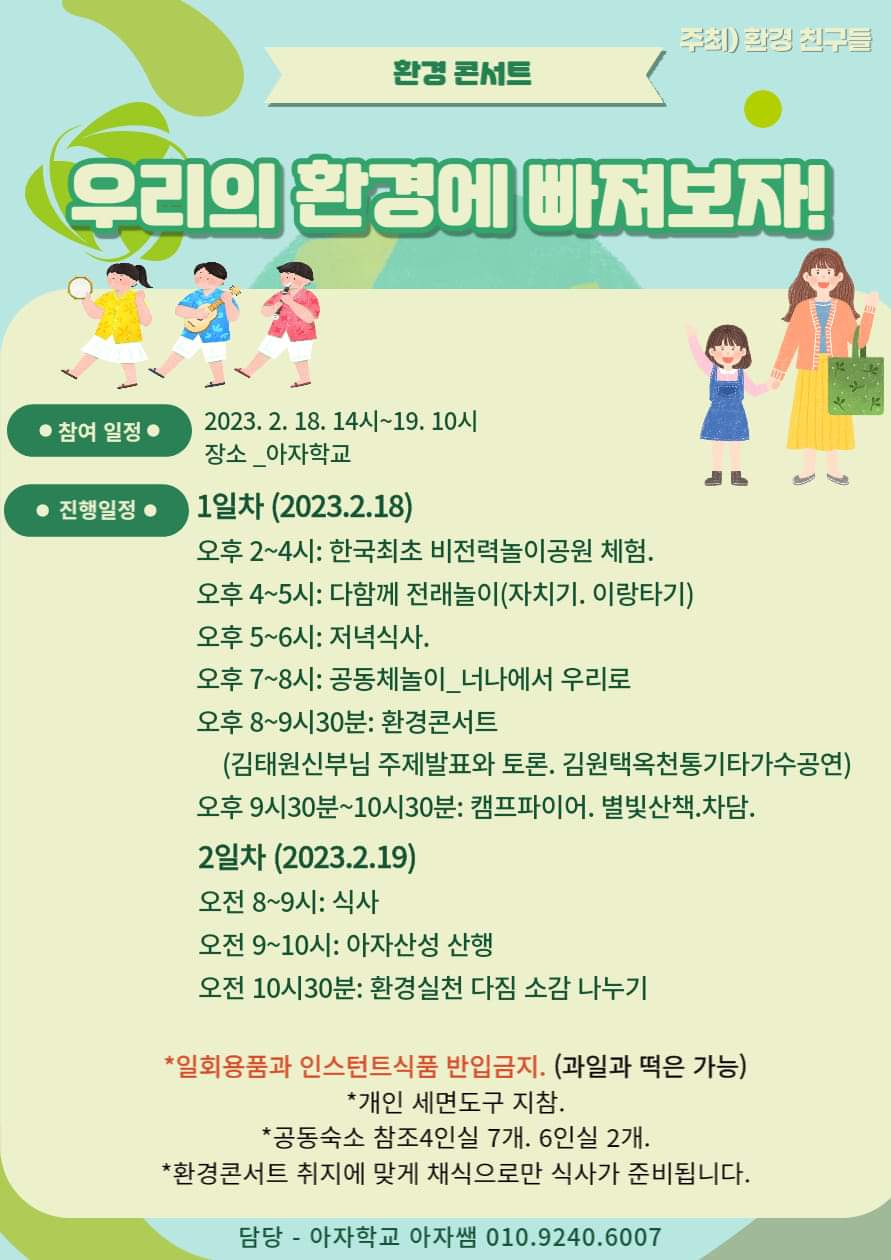 주최) 환경 친구들

환경 콘서트

우리의 환경에 빠져보자!

● 참여 일정 ●

2023. 2. 18. 14시~19. 10시
장소 _아자학교

● 진행일정 ●

1일차 (2023.2.18)
오후 2~4시: 한국최초 비전력놀이공원 체험.
오후 4~5시: 다함께 전래놀이(자치기. 이랑타기)
오후 5~6시: 저녁식사.
오후 7~8시: 공동체놀이_너나에서 우리로
오후 8~9시30분: 환경콘서트
(김태원신부님 주제발표와 토론. 김원택옥천통기타가수공연)
오후 9시30분~10시30분: 캠프파이어. 별빛산책.차담.

2일차 (2023.2.19)
오전 8~9시: 식사
오전 9~10시: 아자산성 산행
오전 10시30분: 환경실천 다짐 소감 나누기

*일회용품과 인스턴트식품 반입금지. (과일과 떡은 가능)
*개인 세면도구 지참.
*공동숙소 참조4인실 7개. 6인실 2개.
*환경콘서트 취지에 맞게 채식으로만 식사가 준비됩니다.

담당 - 아자학교 아자쌤 010.9240.6007